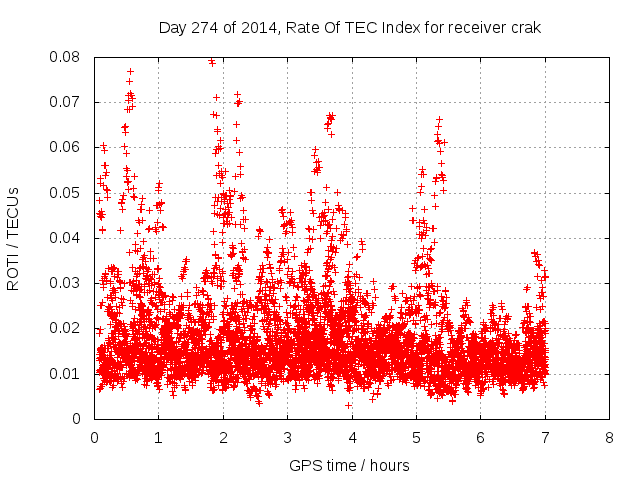 Day 274 of 2014, Rate Of TEC Index for receiver crak

ROTI / TECUs

0.08
0.07
0.06
0.05
0.04
0.03
0.02
0.01
0

0 1 2 3 4 5 6 7 8

GPS time / hours